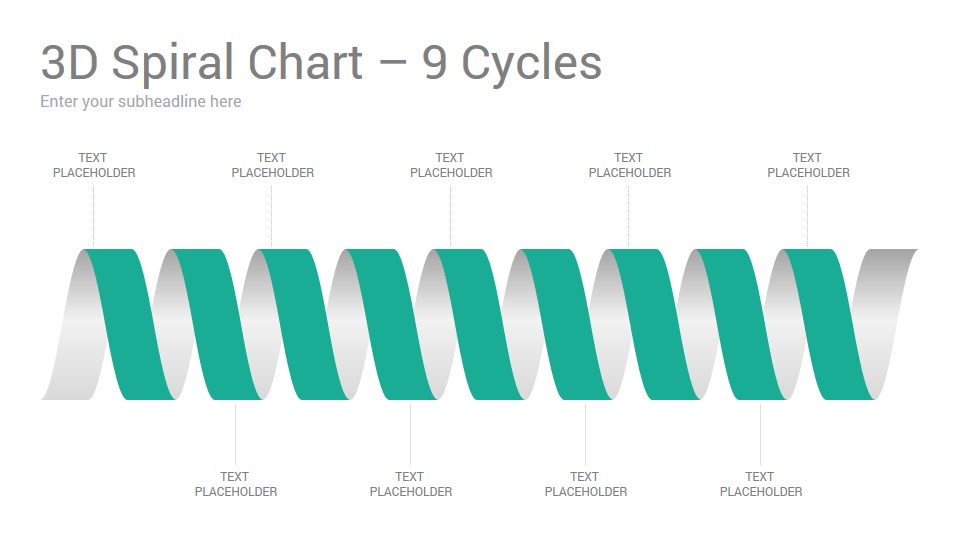 3D Spiral Chart – 9 Cycles

Enter your subheadline here

TEXT PLACEHOLDER

TEXT PLACEHOLDER

TEXT PLACEHOLDER

TEXT PLACEHOLDER

TEXT PLACEHOLDER

TEXT PLACEHOLDER

TEXT PLACEHOLDER

TEXT PLACEHOLDER

TEXT PLACEHOLDER